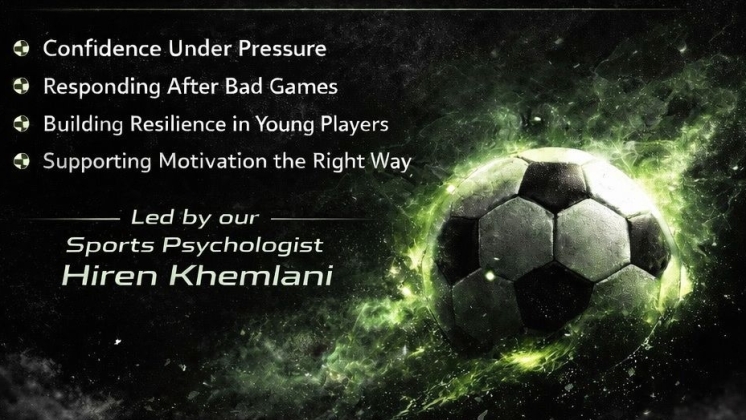 Confidence Under Pressure

Responding After Bad Games

Building Resilience in Young Players

Supporting Motivation the Right Way

Led by our
Sports Psychologist
Hiren Khemlani